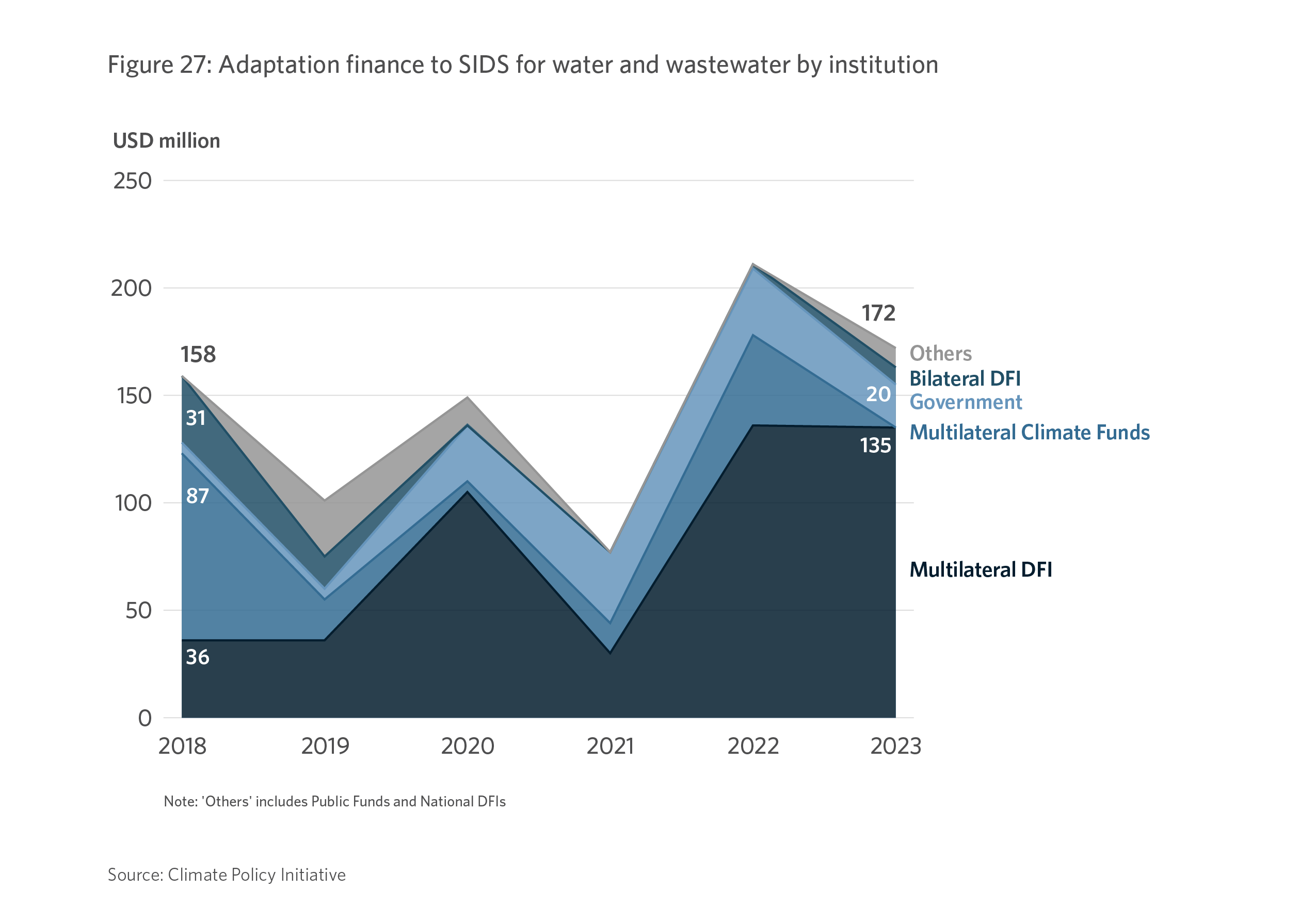 Figure 27: Adaptation finance to SIDS for water and wastewater by institution

USD million

250

200

150

100

50

0

158

31

87

36

172

20

135

Others

Bilateral DFI

Government

Multilateral Climate Funds

Multilateral DFI

2018 2019 2020 2021 2022 2023

Note: 'Others' includes Public Funds and National DFIs

Source: Climate Policy Initiative